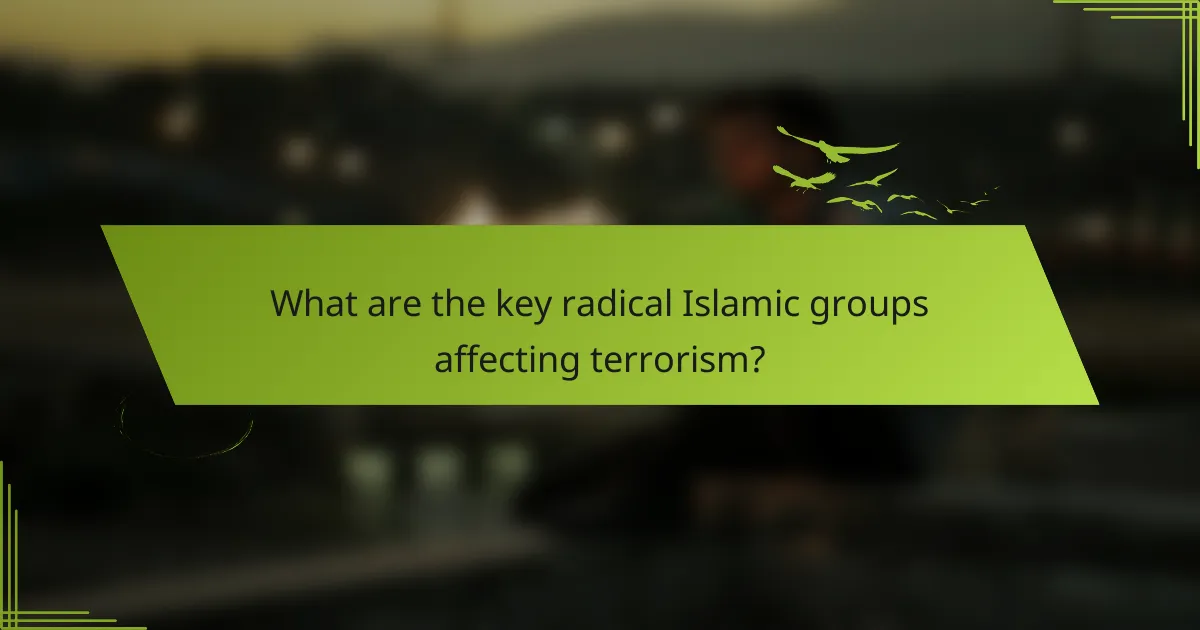 What are the key radical Islamic groups affecting terrorism?